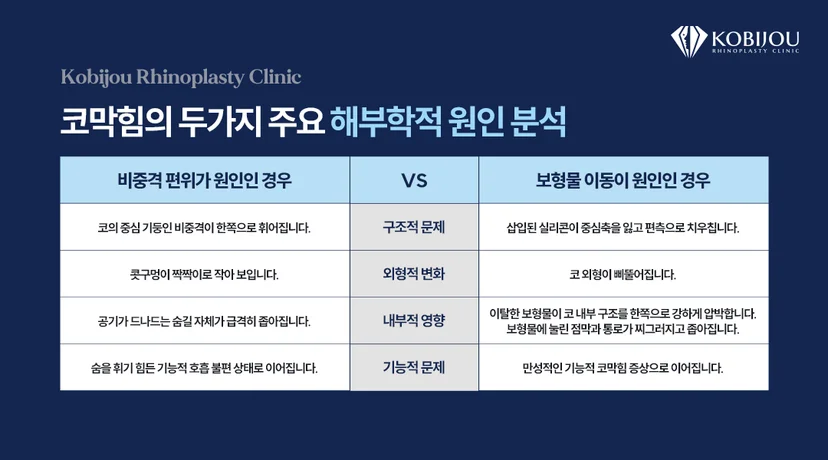 KOBIJOU
RHINOPLASTY CLINIC

Kobijou Rhinoplasty Clinic

코막힘의 두가지 주요 해부학적 원인 분석

| 비중격 편위가 원인인 경우 | VS | 보형물 이동이 원인인 경우 |
|---|---|---|
| 코의 중심 기둥인 비중격이 한쪽으로 휘어집니다. | 구조적 문제 | 삽입된 실리콘이 중심축을 잃고 편측으로 치우칩니다. |
| 콧구멍이 짝짝이로 작아 보입니다. | 외형적 변화 | 코 외형이 삐뚤어집니다. |
| 공기가 드나드는 숨길 자체가 급격히 좁아집니다. | 내부적 영향 | 이탈한 보형물이 코 내부 구조를 한쪽으로 강하게 압박합니다. 보형물에 눌린 점막과 통로가 찌그러지고 좁아집니다. |
| 숨을 쉬기 힘든 기능적 호흡 불편 상태로 이어집니다. | 기능적 문제 | 만성적인 기능적 코막힘 증상으로 이어집니다. |